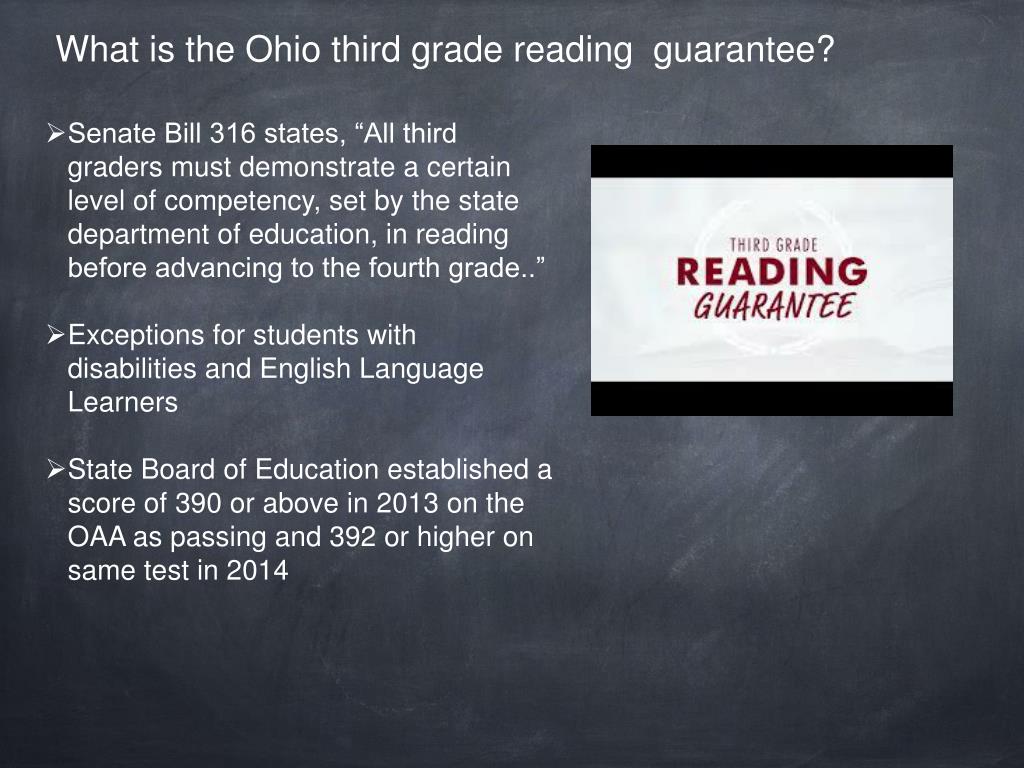 What is the Ohio third grade reading guarantee?

➢Senate Bill 316 states, “All third graders must demonstrate a certain level of competency, set by the state department of education, in reading before advancing to the fourth grade..”

➢Exceptions for students with disabilities and English Language Learners

➢State Board of Education established a score of 390 or above in 2013 on the OAA as passing and 392 or higher on same test in 2014

THIRD GRADE
READING
GUARANTEE